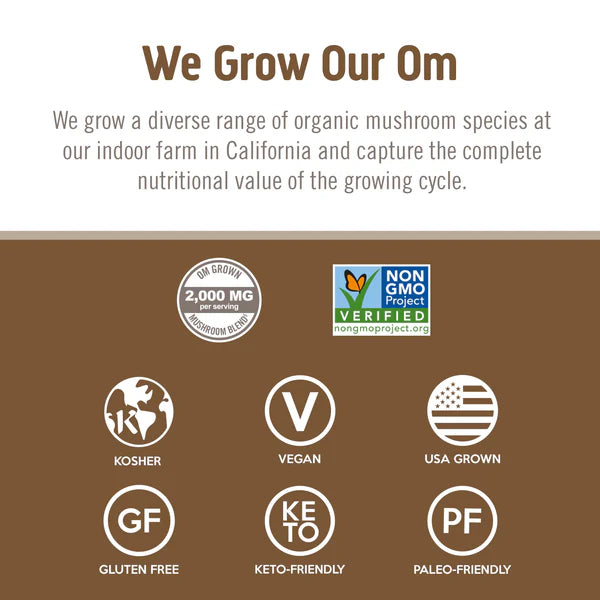 We Grow Our Om

We grow a diverse range of organic mushroom species at our indoor farm in California and capture the complete nutritional value of the growing cycle.

OM GROWN
2,000 MG
per serving
MUSHROOM BLEND

NON GMO Project
VERIFIED
nongmoproject.org

K
KOSHER

V
VEGAN

USA GROWN

GF
GLUTEN FREE

KETO
KETO-FRIENDLY

PF
PALEO-FRIENDLY